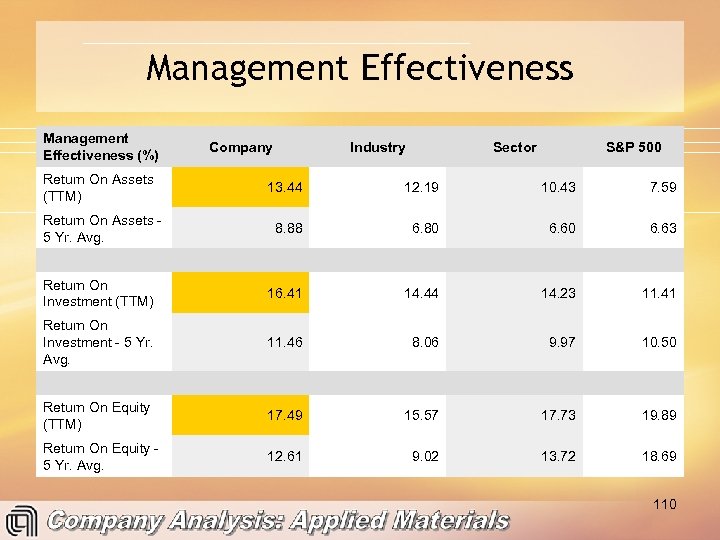 Management Effectiveness

| Management Effectiveness (%) | Company | Industry | Sector | S&P 500 |
|---|---|---|---|---|
| Return On Assets (TTM) | 13.44 | 12.19 | 10.43 | 7.59 |
| Return On Assets - 5 Yr. Avg. | 8.88 | 6.80 | 6.60 | 6.63 |
| | | | | |
| Return On Investment (TTM) | 16.41 | 14.44 | 14.23 | 11.41 |
| Return On Investment - 5 Yr. Avg. | 11.46 | 8.06 | 9.97 | 10.50 |
| | | | | |
| Return On Equity (TTM) | 17.49 | 15.57 | 17.73 | 19.89 |
| Return On Equity - 5 Yr. Avg. | 12.61 | 9.02 | 13.72 | 18.69 |

110

Company Analysis: Applied Materials